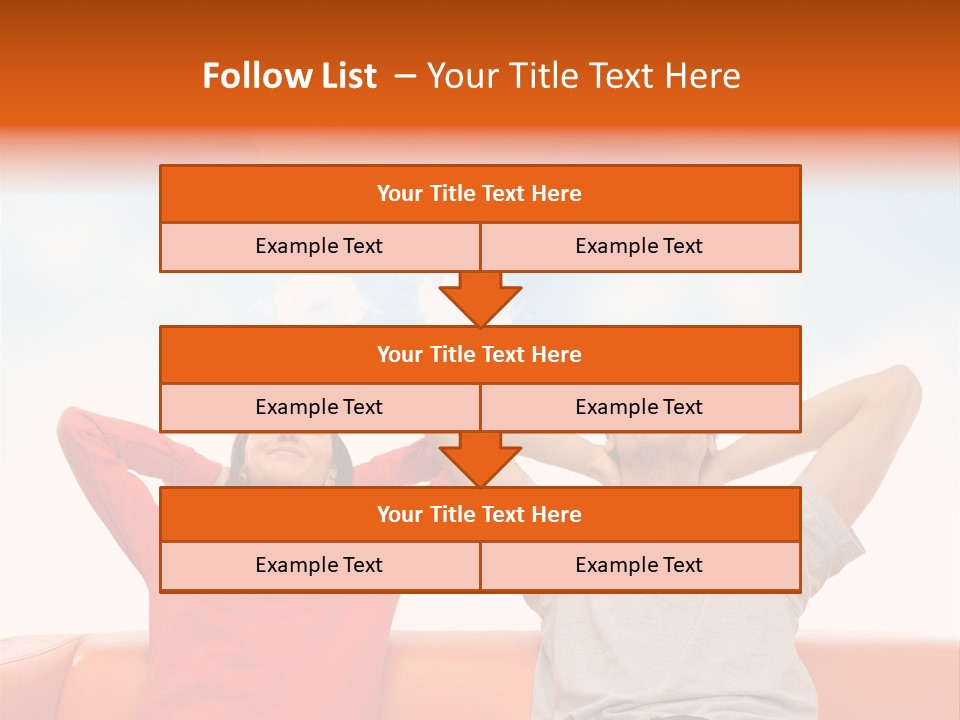 Follow List – Your Title Text Here

Your Title Text Here

Example Text

Example Text

Your Title Text Here

Example Text

Example Text

Your Title Text Here

Example Text

Example Text